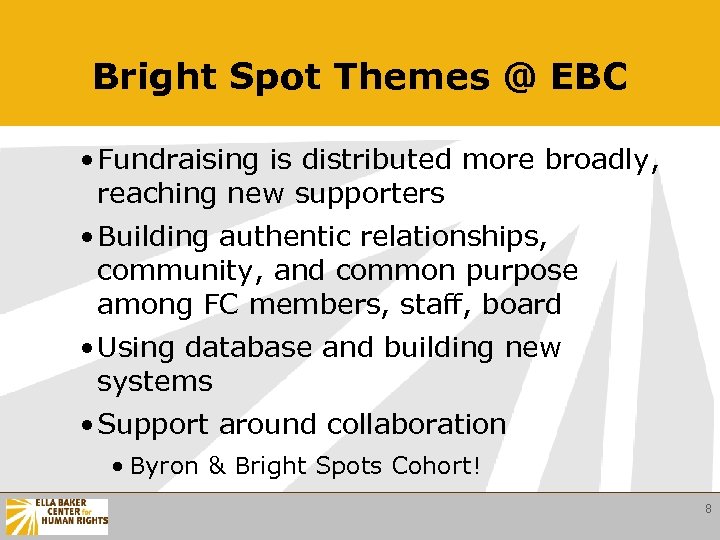 Bright Spot Themes @ EBC

• Fundraising is distributed more broadly, reaching new supporters

• Building authentic relationships, community, and common purpose among FC members, staff, board

• Using database and building new systems

• Support around collaboration

• Byron & Bright Spots Cohort!

ELLA BAKER CENTER for HUMAN RIGHTS

8